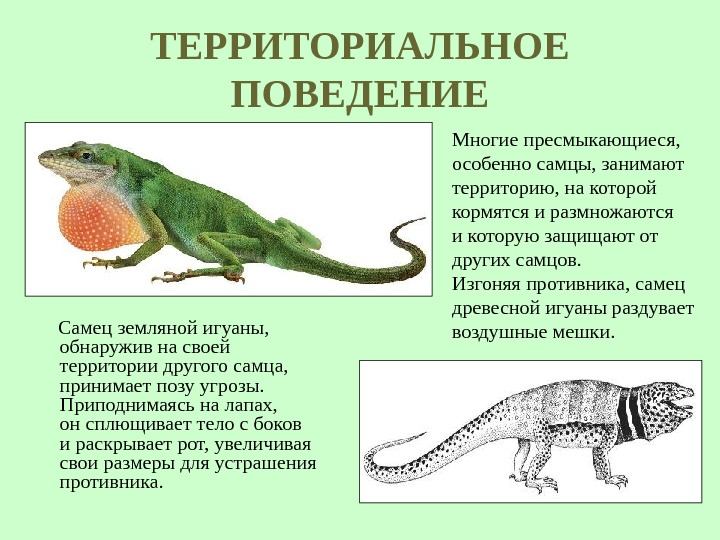 ТЕРРИТОРИАЛЬНОЕ ПОВЕДЕНИЕ

Многие пресмыкающиеся, особенно самцы, занимают территорию, на которой кормятся и размножаются и которую защищают от других самцов.
Изгоняя противника, самец древесной игуаны раздувает воздушные мешки.

Самец земляной игуаны, обнаружив на своей территории другого самца, принимает позу угрозы. Приподнимаясь на лапах, он сплющивает тело с боков и раскрывает рот, увеличивая свои размеры для устрашения противника.